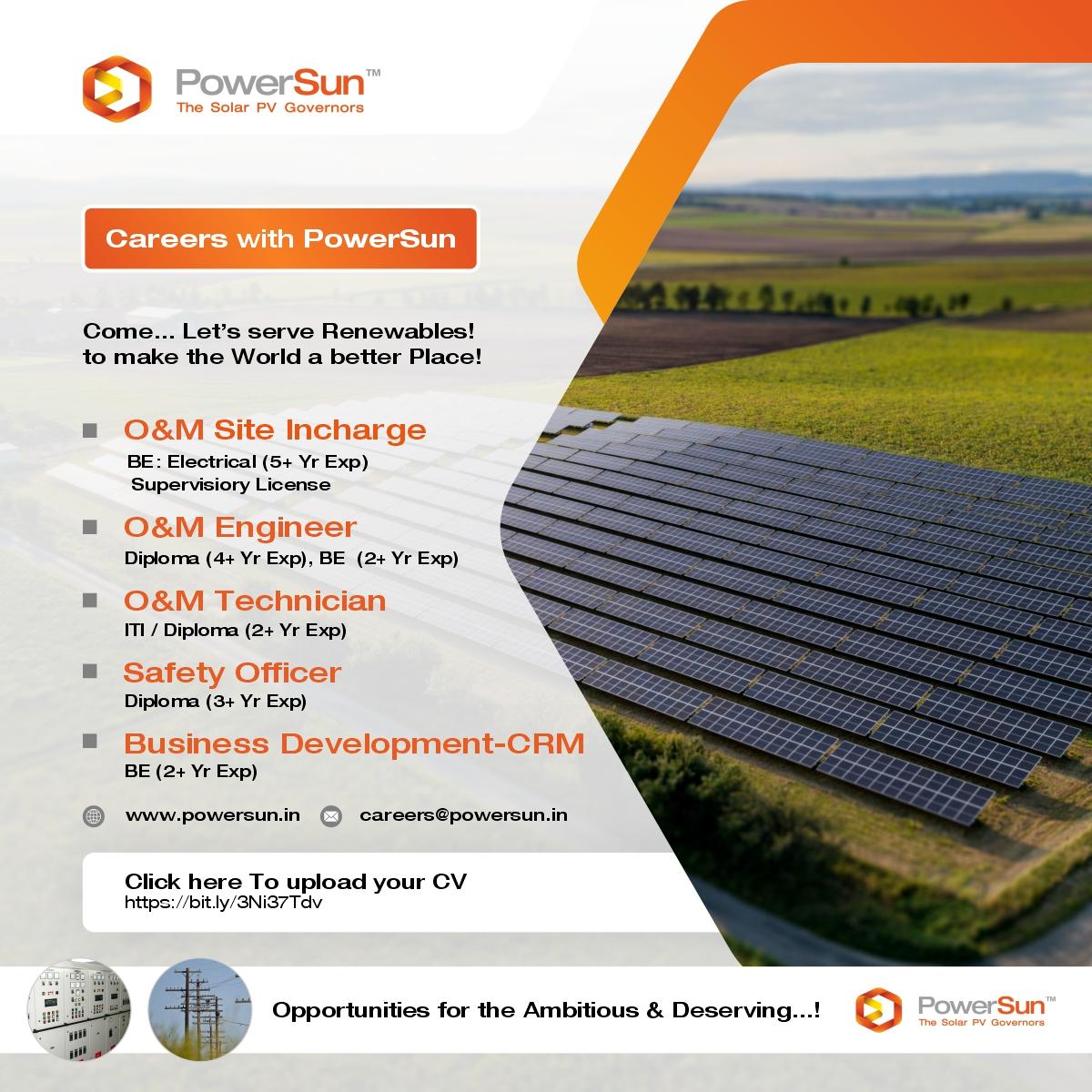 PowerSun™
The Solar PV Governors

Careers with PowerSun

Come... Let's serve Renewables!
to make the World a better Place!

O&M Site Incharge
BE: Electrical (5+ Yr Exp)
Supervisiory License

O&M Engineer
Diploma (4+ Yr Exp), BE (2+ Yr Exp)

O&M Technician
ITI / Diploma (2+ Yr Exp)

Safety Officer
Diploma (3+ Yr Exp)

Business Development-CRM
BE (2+ Yr Exp)

www.powersun.in careers@powersun.in

Click here To upload your CV
https://bit.ly/3Ni37Tdv

Opportunities for the Ambitious & Deserving...!

PowerSun™
The Solar PV Governors